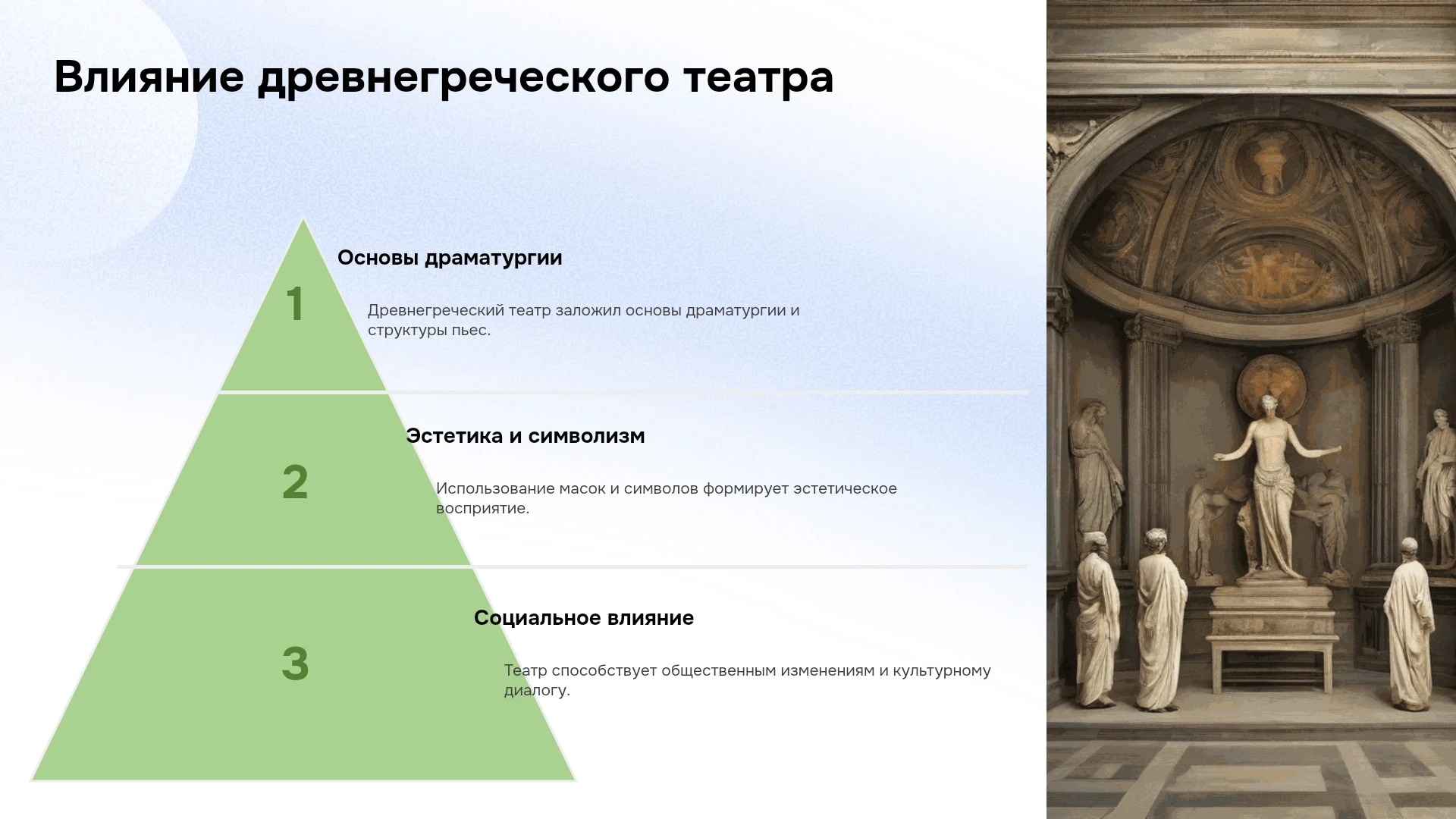 Влияние древнегреческого театра

1

Основы драматургии

Древнегреческий театр заложил основы драматургии и структуры пьес.

2

Эстетика и символизм

Использование масок и символов формирует эстетическое восприятие.

3

Социальное влияние

Театр способствует общественным изменениям и культурному диалогу.